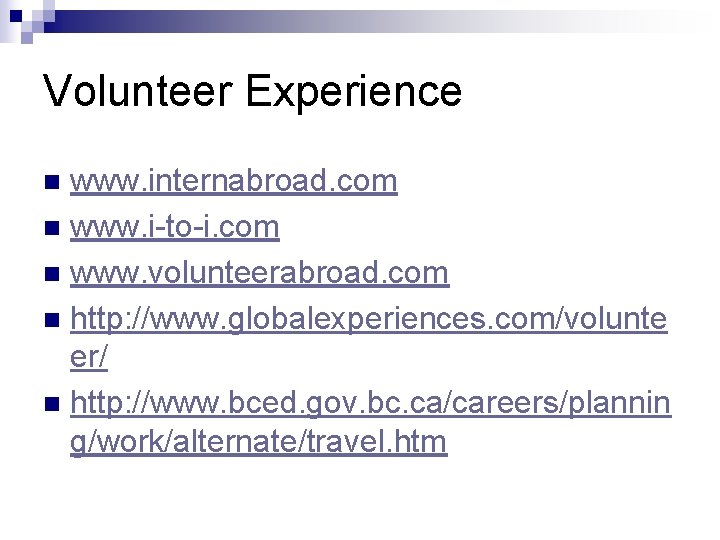 Volunteer Experience

• www.internabroad.com
• www.i-to-i.com
• www.volunteerabroad.com
• http://www.globalexperiences.com/volunteer/
• http://www.bced.gov.bc.ca/careers/planning/work/alternate/travel.htm